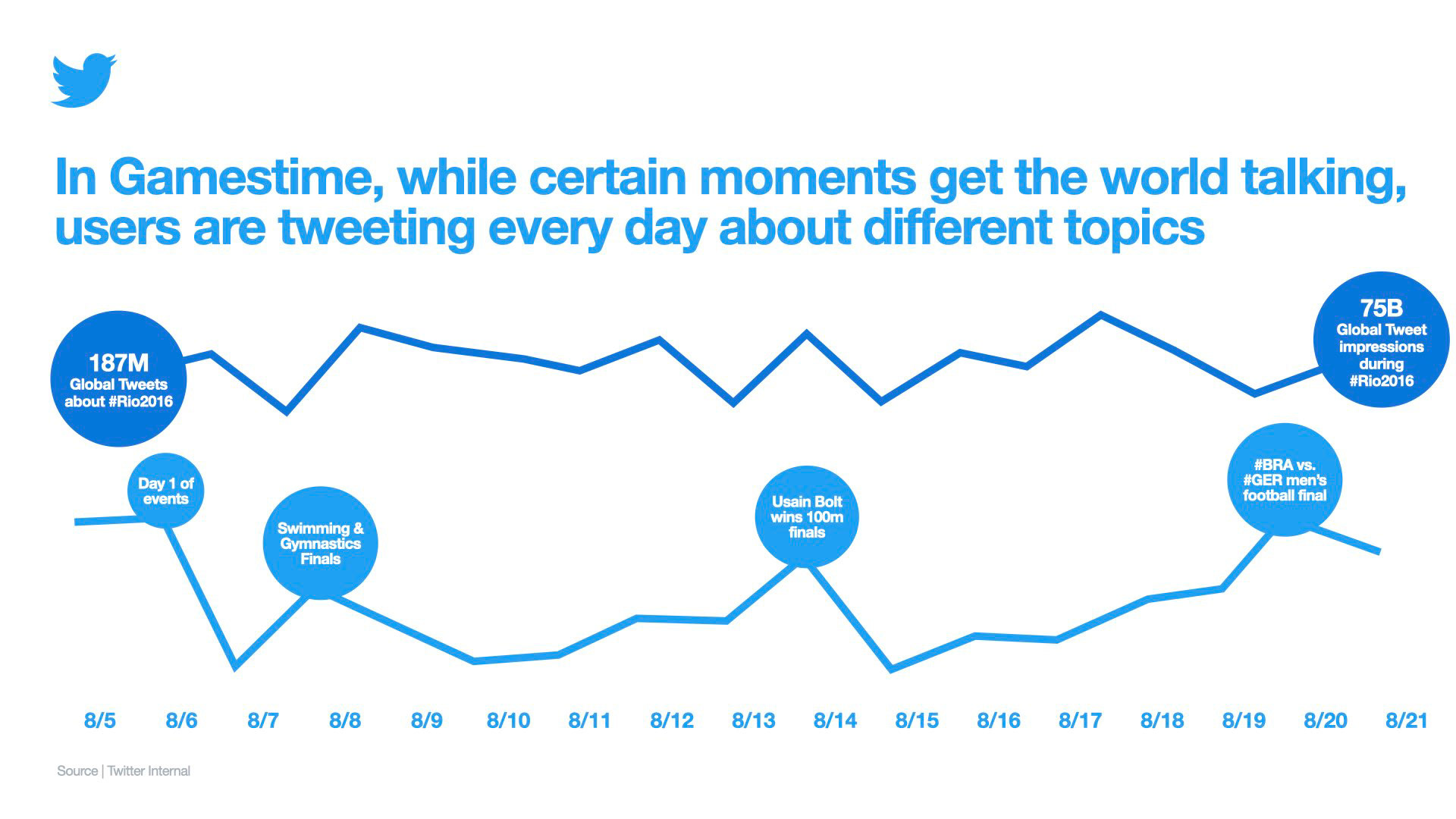 In Gamestime, while certain moments get the world talking, users are tweeting every day about different topics

187M
Global Tweets about #Rio2016

75B
Global Tweet impressions during #Rio2016

Day 1 of events

Swimming & Gymnastics Finals

Usain Bolt wins 100m finals

#BRA vs. #GER men's football final

8/5
8/6
8/7
8/8
8/9
8/10
8/11
8/12
8/13
8/14
8/15
8/16
8/17
8/18
8/19
8/20
8/21

Source | Twitter Internal